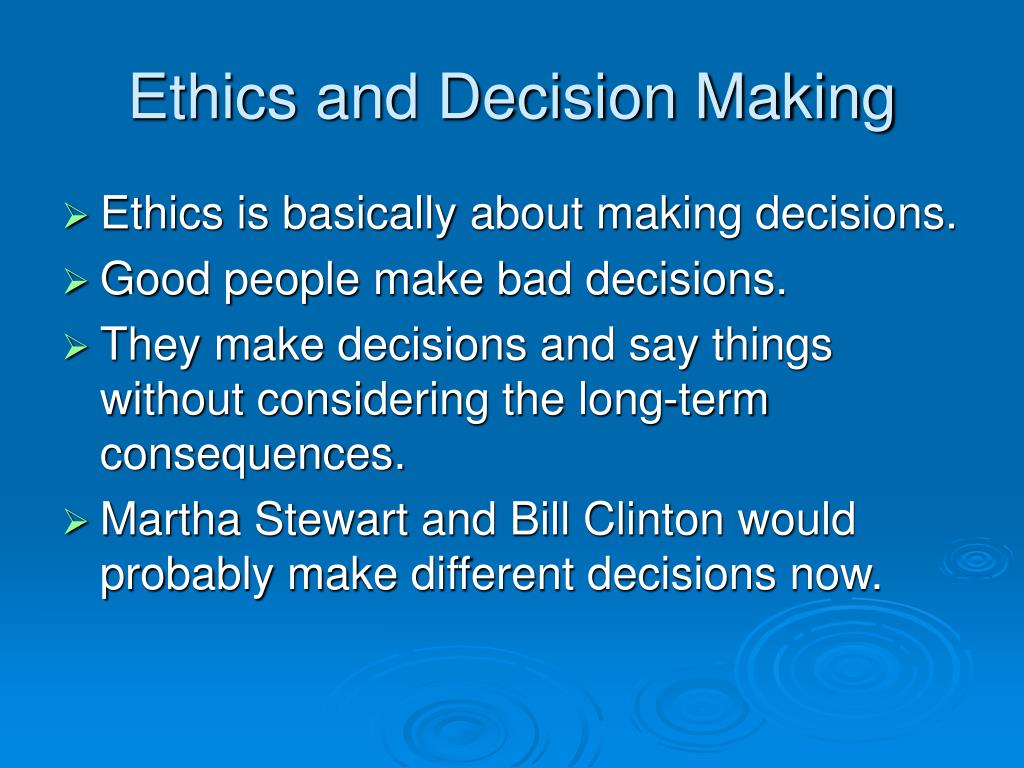 Ethics and Decision Making

➢ Ethics is basically about making decisions.
➢ Good people make bad decisions.
➢ They make decisions and say things without considering the long-term consequences.
➢ Martha Stewart and Bill Clinton would probably make different decisions now.